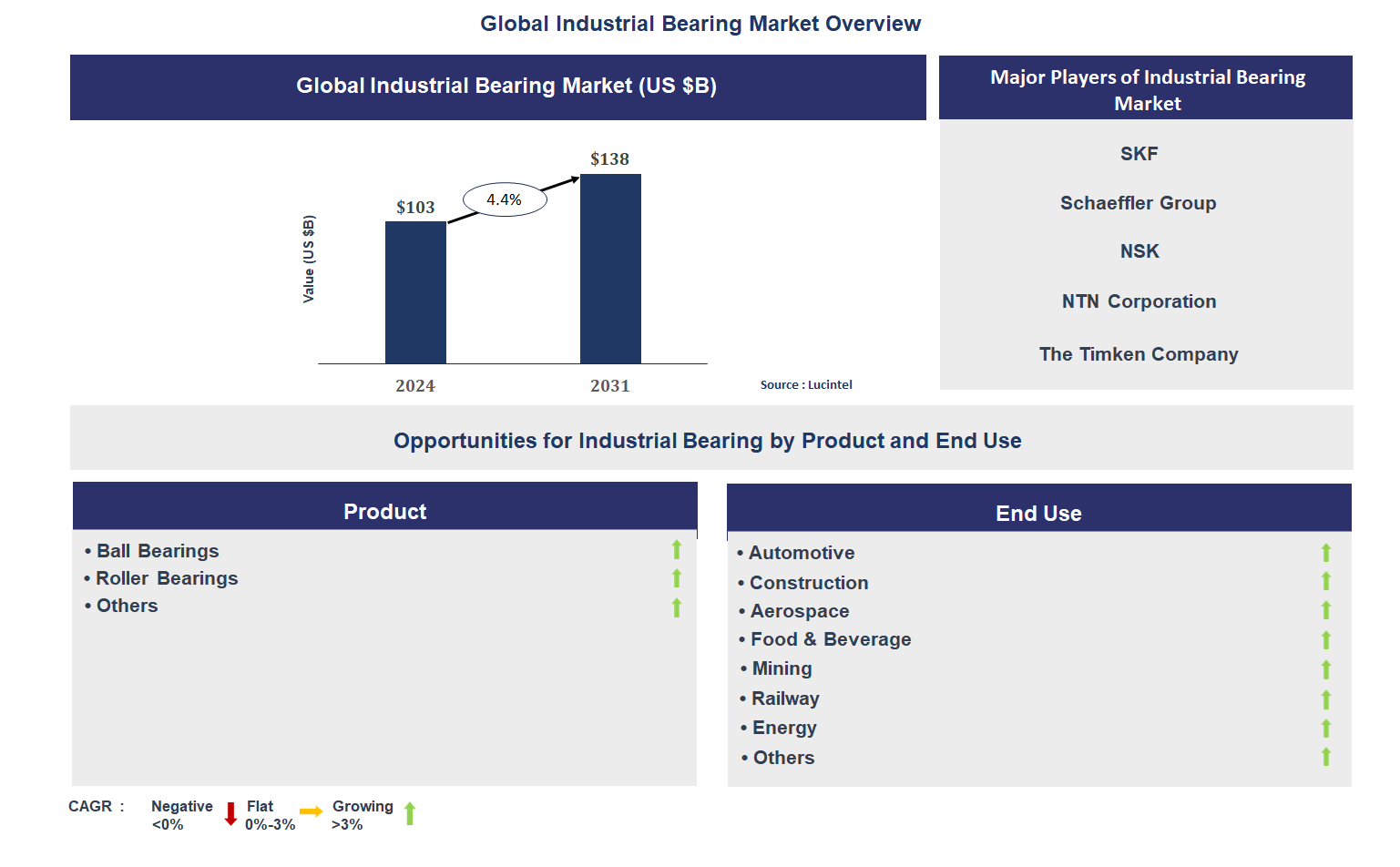 Global Industrial Bearing Market Overview

Global Industrial Bearing Market (US $B)

Value (US $B)

$103

4.4%

$138

2024

2031

Source : Lucintel

Major Players of Industrial Bearing Market

SKF

Schaeffler Group

NSK

NTN Corporation

The Timken Company

Opportunities for Industrial Bearing by Product and End Use

Product

• Ball Bearings
• Roller Bearings
• Others

End Use

• Automotive
• Construction
• Aerospace
• Food & Beverage
• Mining
• Railway
• Energy
• Others

CAGR : Negative <0% Flat 0%-3% Growing >3%